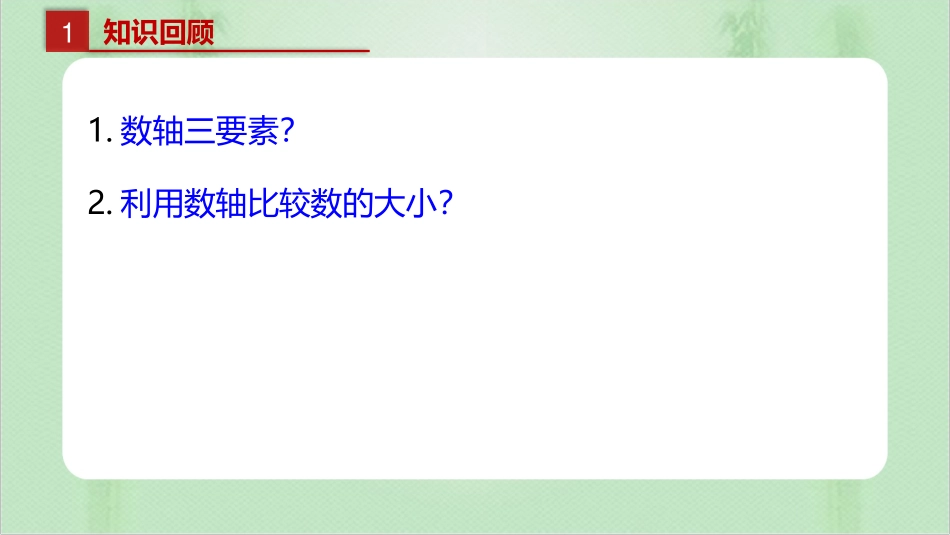 1 知识回顾

1. 数轴三要素?

2. 利用数轴比较数的大小?